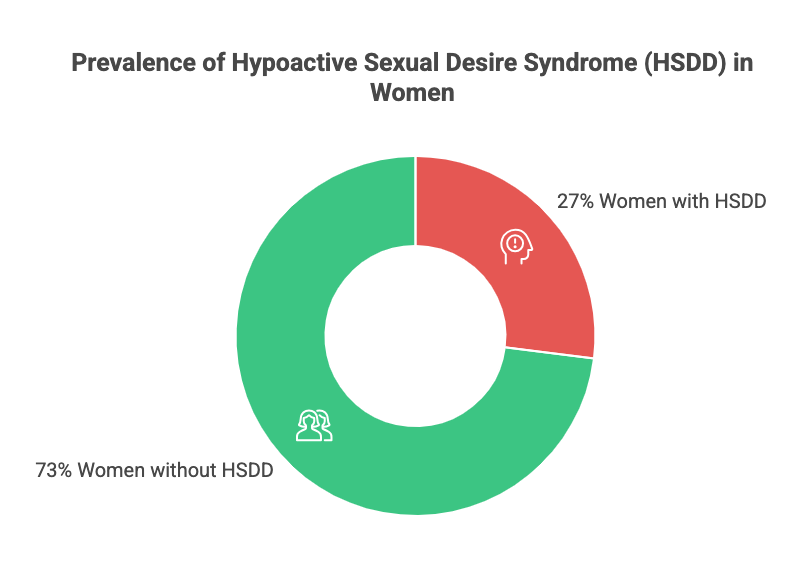 Prevalence of Hypoactive Sexual Desire Syndrome (HSDD) in Women

27% Women with HSDD

73% Women without HSDD